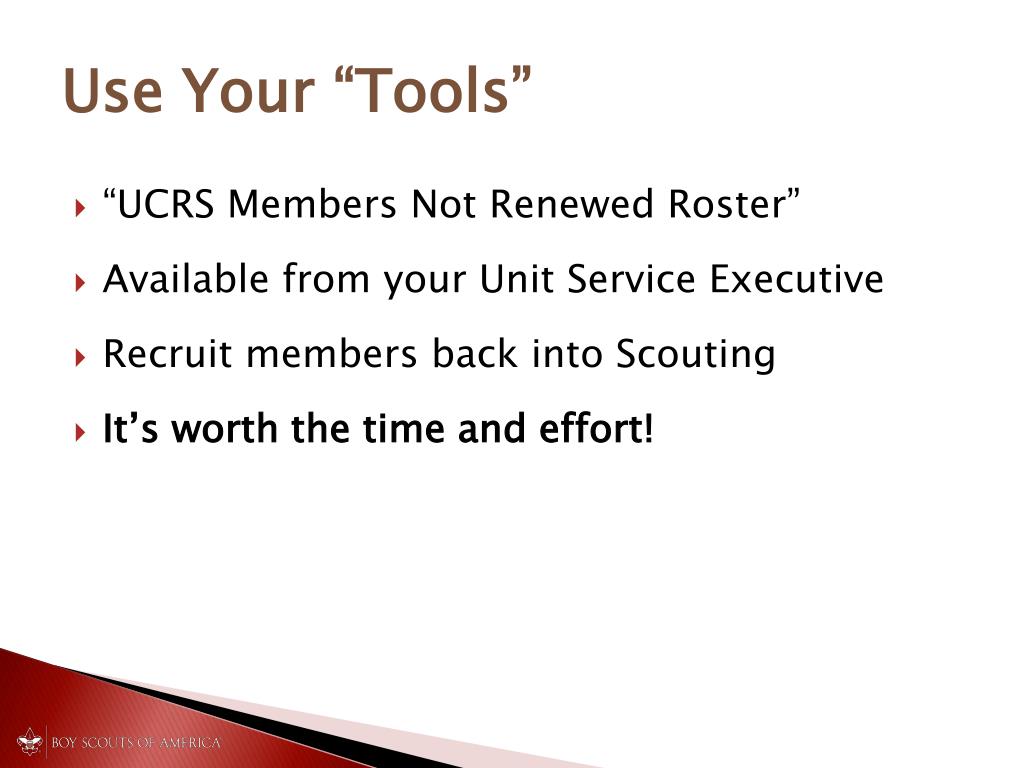 Use Your “Tools”

“UCRS Members Not Renewed Roster”

Available from your Unit Service Executive

Recruit members back into Scouting

It’s worth the time and effort!

BOY SCOUTS OF AMERICA